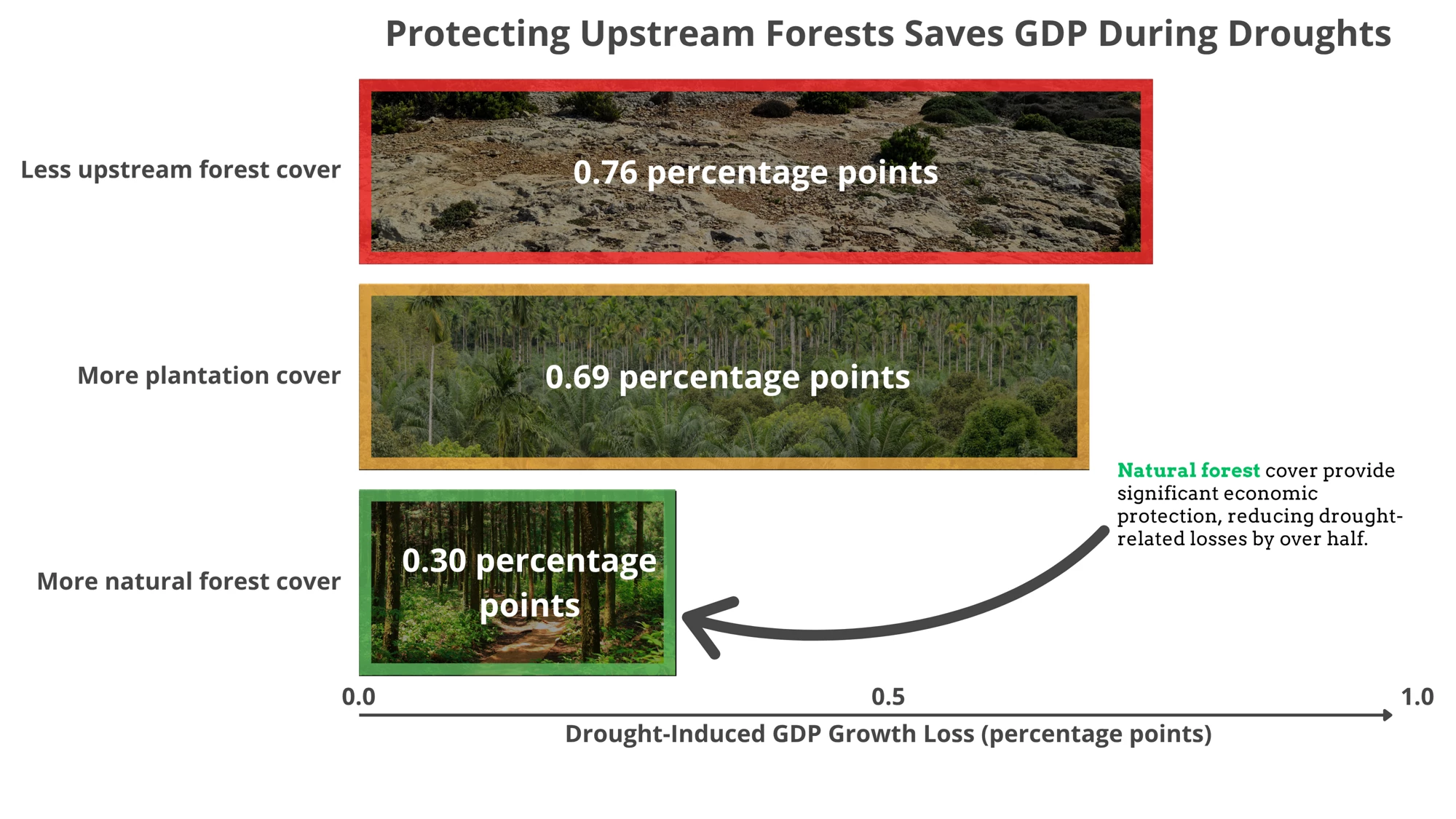 Protecting Upstream Forests Saves GDP During Droughts

Less upstream forest cover

0.76 percentage points

More plantation cover

0.69 percentage points

More natural forest cover

0.30 percentage points

Natural forest cover provide significant economic protection, reducing drought-related losses by over half.

0.0

0.5

1.0

Drought-Induced GDP Growth Loss (percentage points)